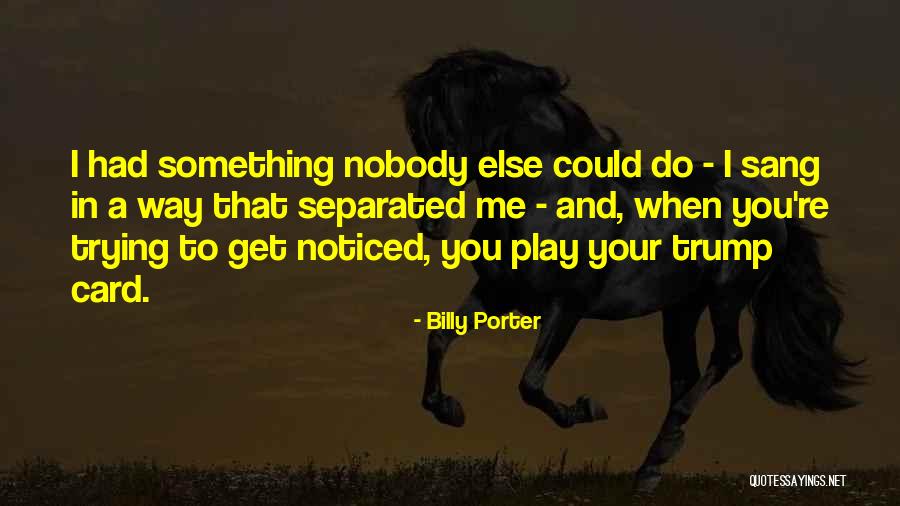 I had something nobody else could do - I sang in a way that separated me - and, when you're trying to get noticed, you play your trump card.

- Billy Porter

QUOTESSAYINGS.NET